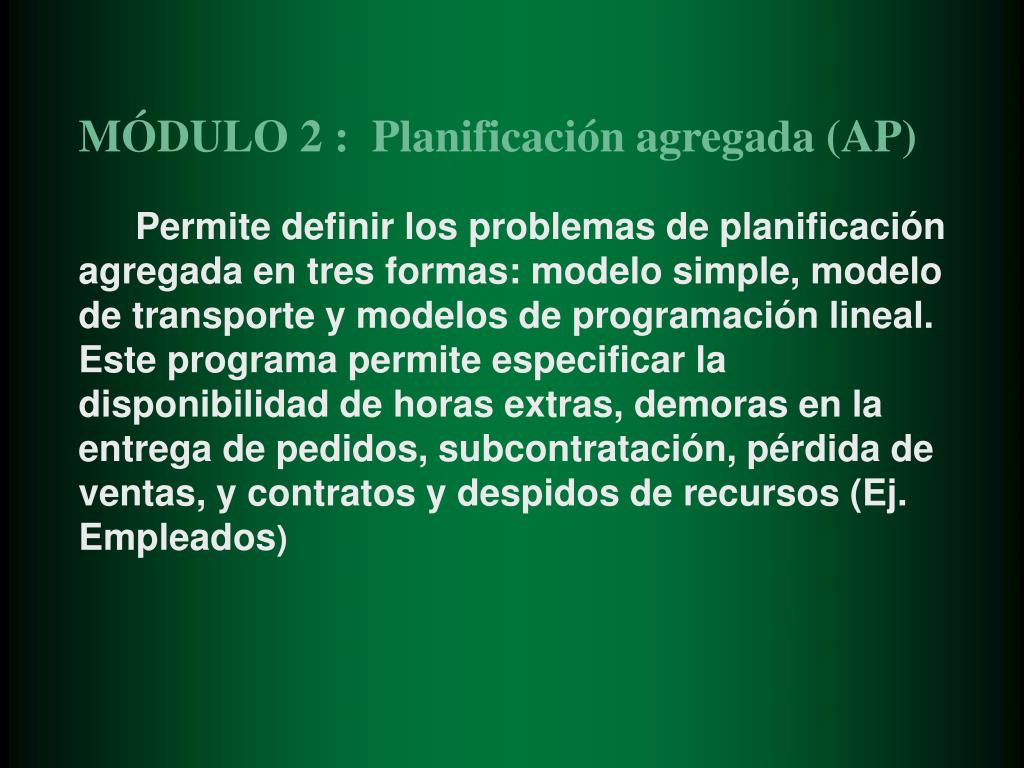 MÓDULO 2 :  Planificación agregada (AP)

Permite definir los problemas de planificación agregada en tres formas: modelo simple, modelo de transporte y modelos de programación lineal. Este programa permite especificar la disponibilidad de horas extras, demoras en la entrega de pedidos, subcontratación, pérdida de ventas, y contratos y despidos de recursos (Ej. Empleados)